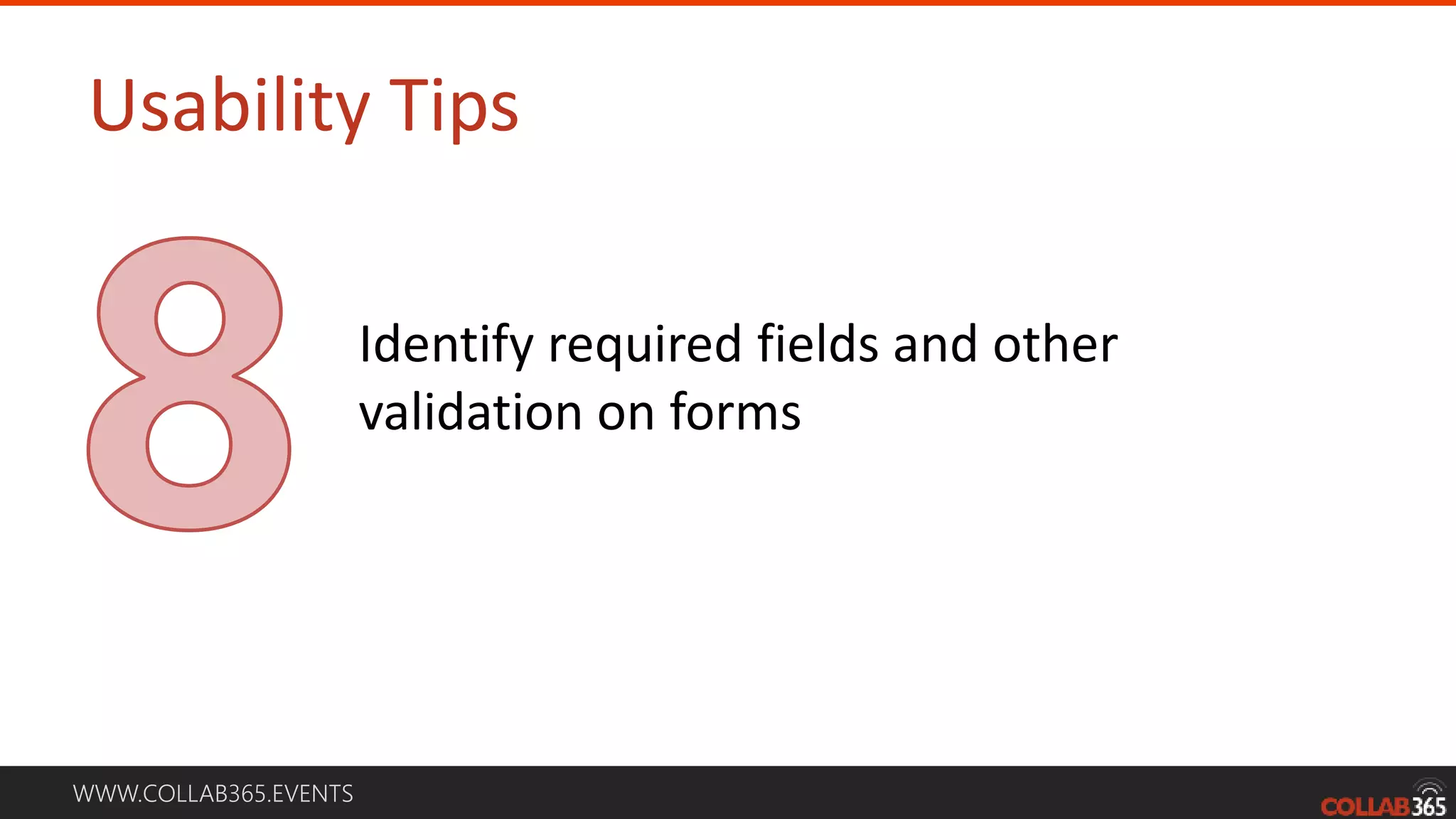 Usability Tips

8

Identify required fields and other validation on forms

WWW.COLLAB365.EVENTS

COLLAB365